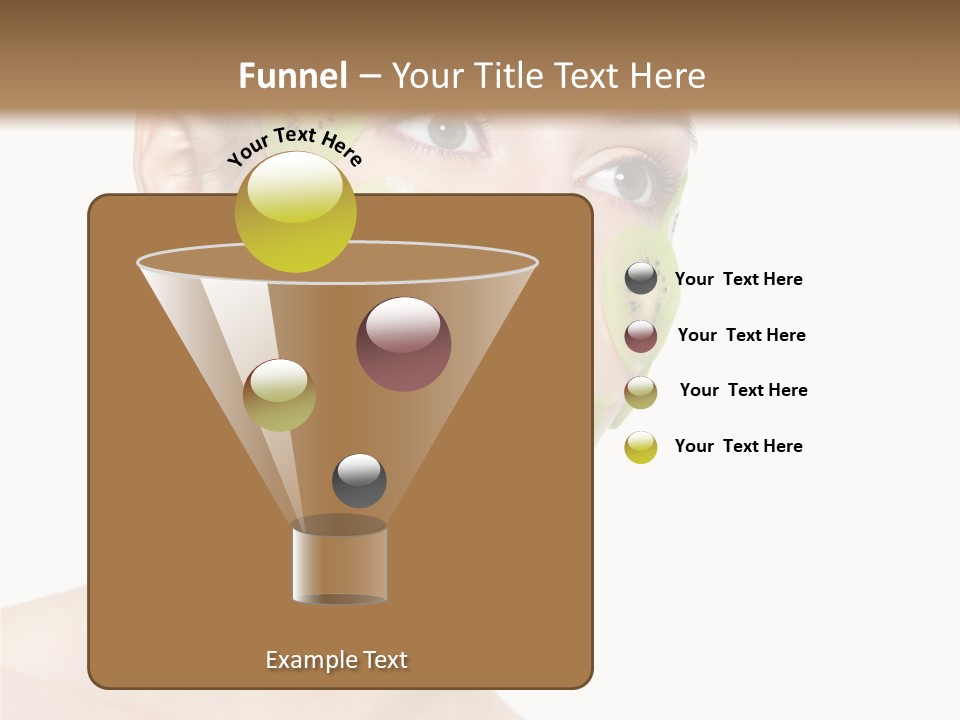 Funnel – Your Title Text Here

Your Text Here

Your Text Here

Your Text Here

Your Text Here

Your Text Here

Example Text